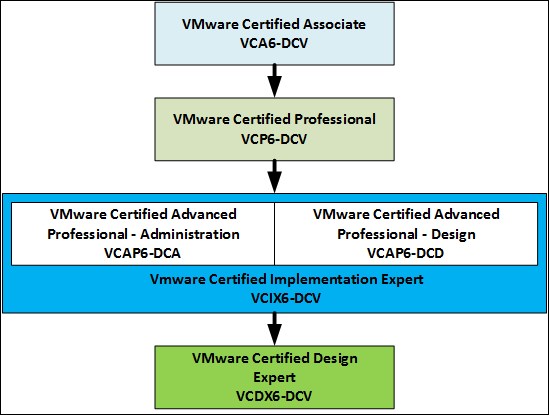 VMware Certified Associate
VCA6-DCV

VMware Certified Professional
VCP6-DCV

VMware Certified Advanced Professional - Administration
VCAP6-DCA

VMware Certified Advanced Professional - Design
VCAP6-DCD

Vmware Certified Implementation Expert
VCIX6-DCV

VMware Certified Design Expert
VCDX6-DCV